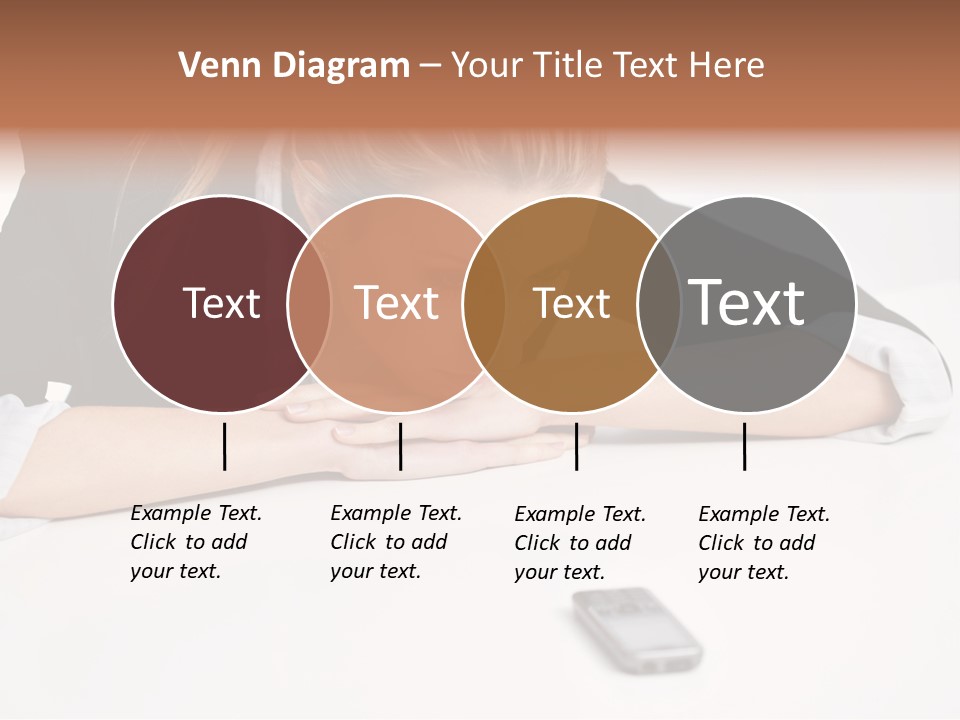 Venn Diagram – Your Title Text Here

Text

Text

Text

Text

Example Text. Click to add your text.

Example Text. Click to add your text.

Example Text. Click to add your text.

Example Text. Click to add your text.